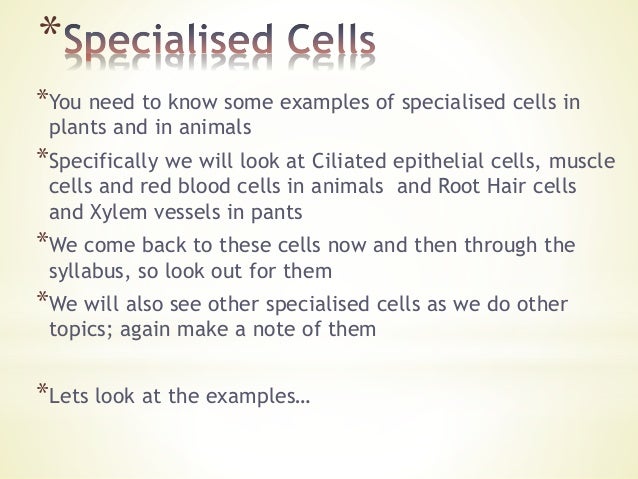 *Specialised Cells

*You need to know some examples of specialised cells in plants and in animals

*Specifically we will look at Ciliated epithelial cells, muscle cells and red blood cells in animals and Root Hair cells and Xylem vessels in pants

*We come back to these cells now and then through the syllabus, so look out for them

*We will also see other specialised cells as we do other topics; again make a note of them

*Lets look at the examples…